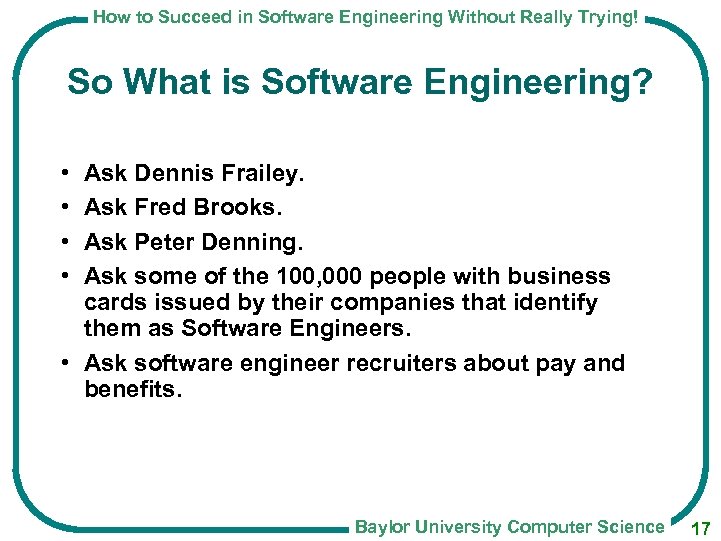 How to Succeed in Software Engineering Without Really Trying!

So What is Software Engineering?

• Ask Dennis Frailey.
• Ask Fred Brooks.
• Ask Peter Denning.
• Ask some of the 100,000 people with business cards issued by their companies that identify them as Software Engineers.
• Ask software engineer recruiters about pay and benefits.

Baylor University Computer Science 17